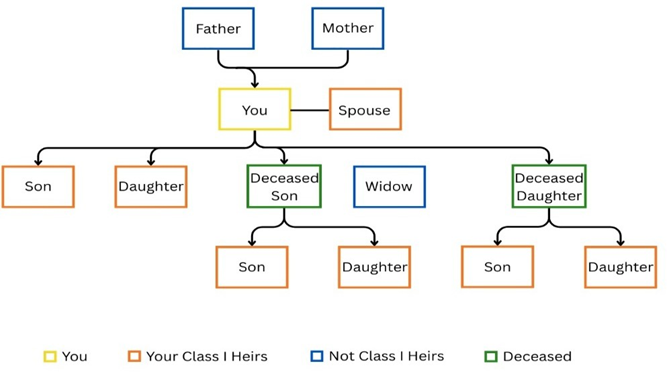 Father
Mother
You
Spouse
Son
Daughter
Deceased Son
Widow
Deceased Daughter
Son
Daughter
Son
Daughter

You
Your Class I Heirs
Not Class I Heirs
Deceased